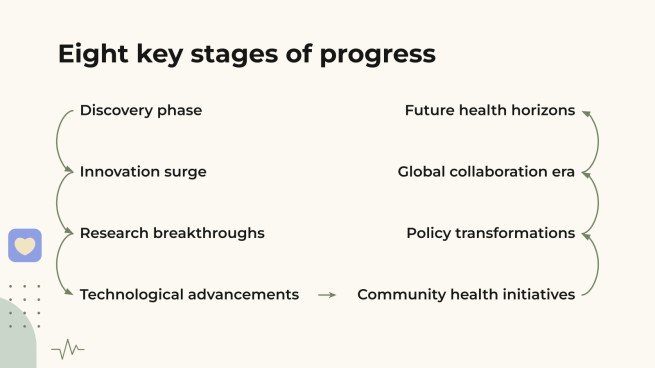 Eight key stages of progress

Discovery phase

Innovation surge

Research breakthroughs

Technological advancements

Community health initiatives

Policy transformations

Global collaboration era

Future health horizons